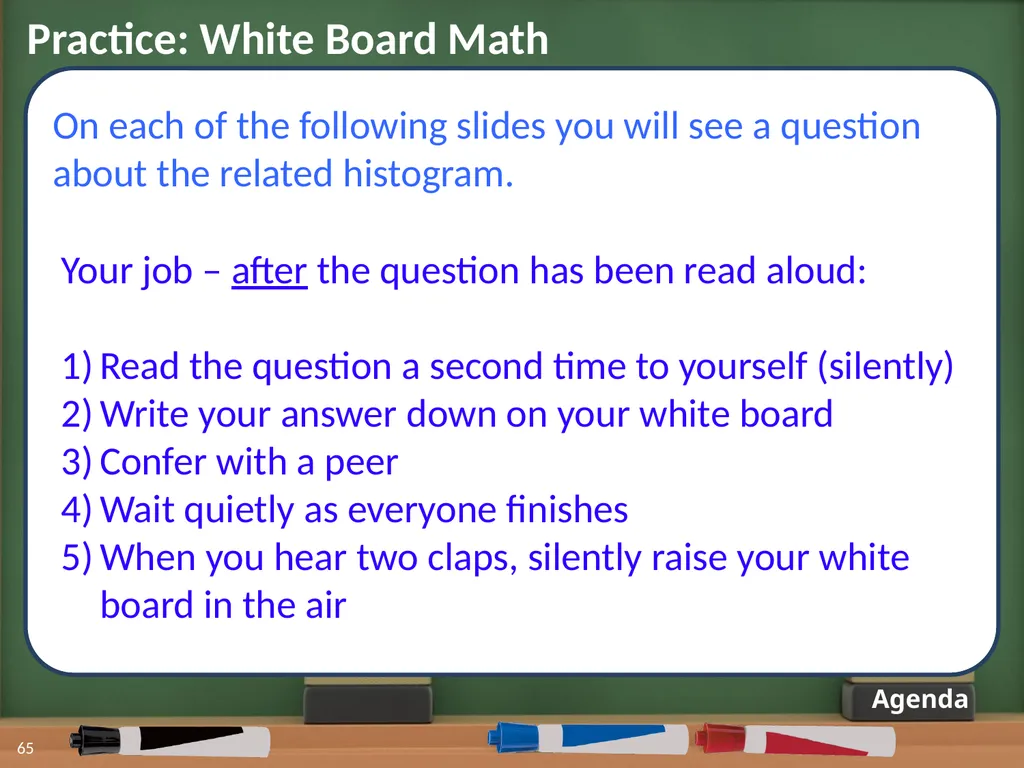 Practice: White Board Math

On each of the following slides you will see a question about the related histogram.

Your job – after the question has been read aloud:

1) Read the question a second time to yourself (silently)
2) Write your answer down on your white board
3) Confer with a peer
4) Wait quietly as everyone finishes
5) When you hear two claps, silently raise your white board in the air

Agenda

65